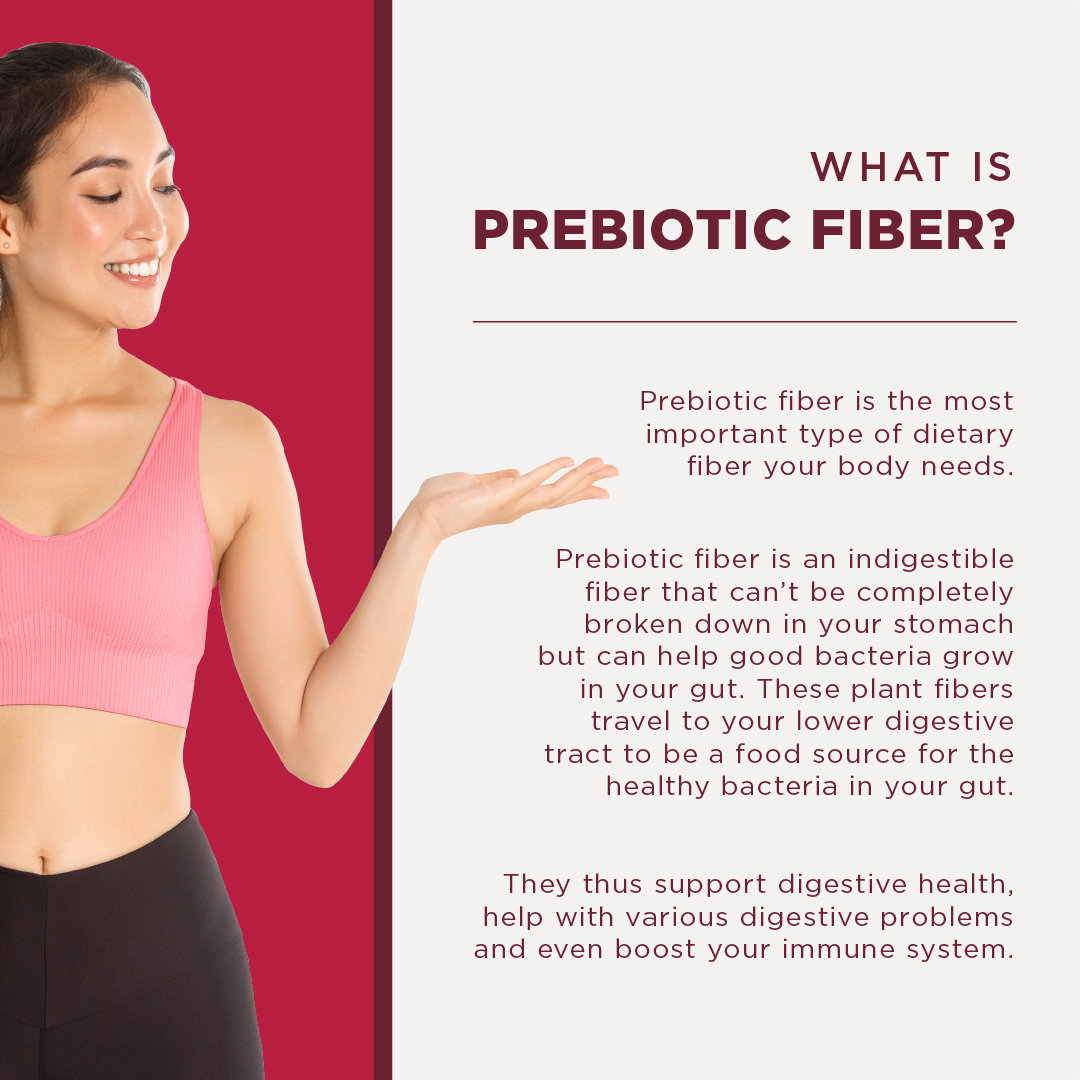 WHAT IS
PREBIOTIC FIBER?

Prebiotic fiber is the most important type of dietary fiber your body needs.

Prebiotic fiber is an indigestible fiber that can’t be completely broken down in your stomach but can help good bacteria grow in your gut. These plant fibers travel to your lower digestive tract to be a food source for the healthy bacteria in your gut.

They thus support digestive health, help with various digestive problems and even boost your immune system.